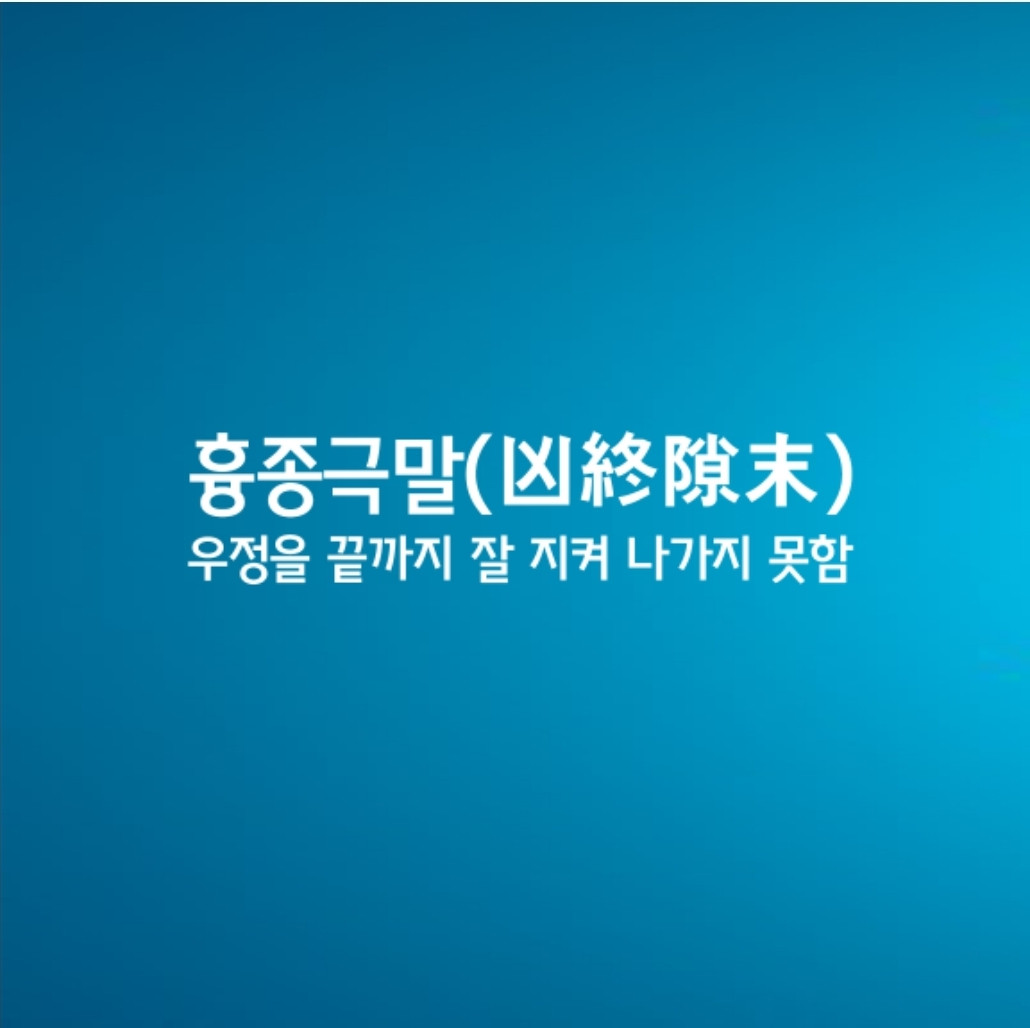 흉종극말(凶終隙末)
우정을 끝까지 잘 지켜 나가지 못함